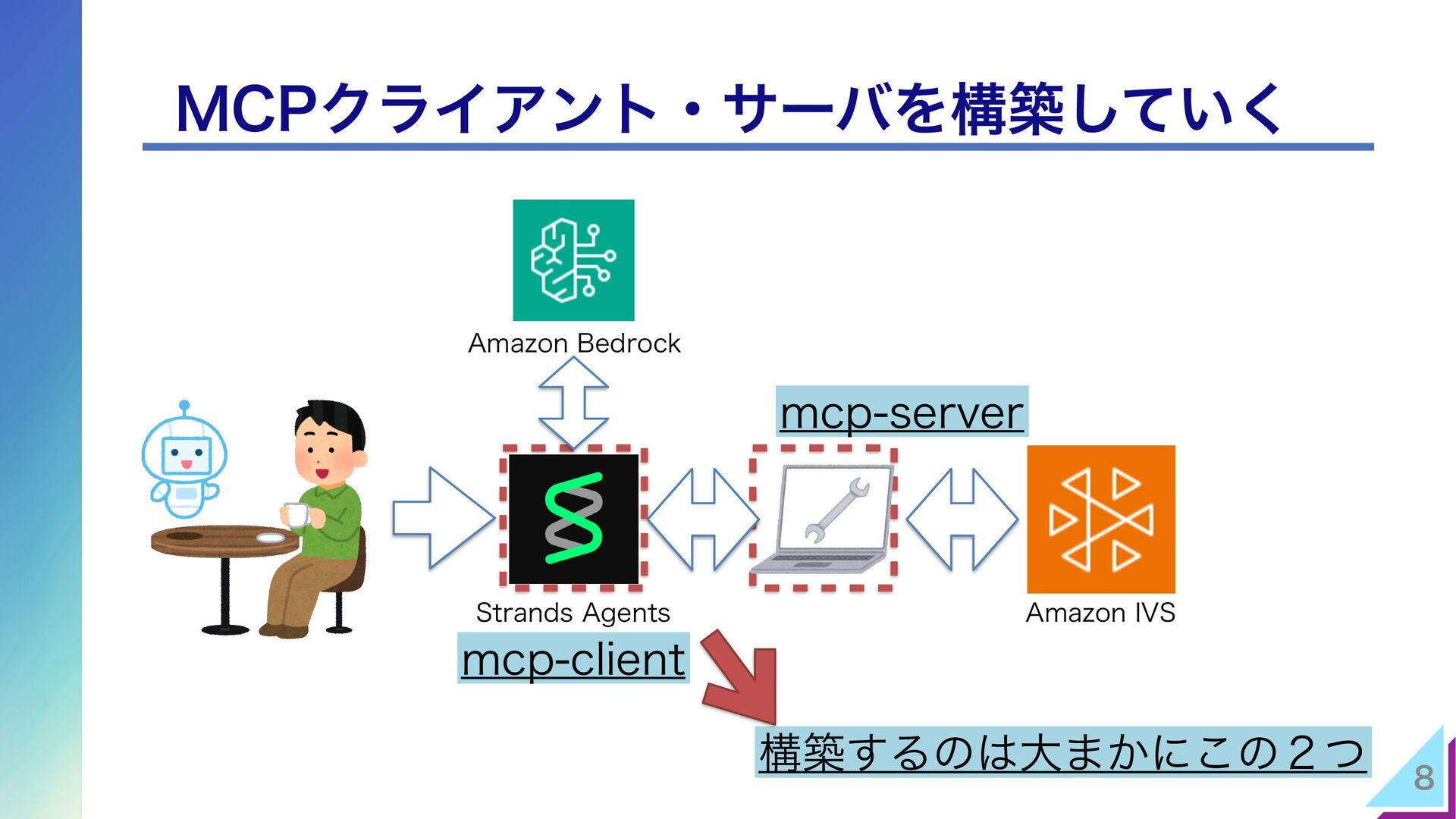 MCPクライアント・サーバを構築していく

Amazon Bedrock

mcp-server

Strands Agents

Amazon IVS

mcp-client

構築するのは大まかにこの２つ

8